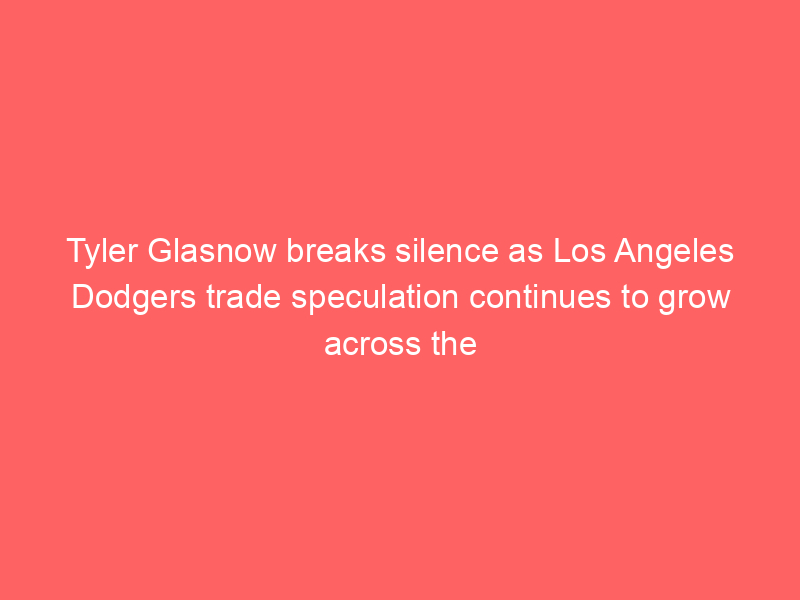 Tyler Glasnow breaks silence as Los Angeles Dodgers trade speculation continues to grow across the